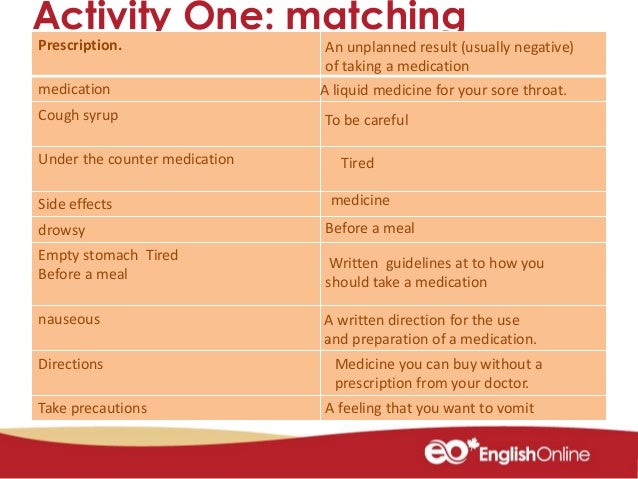 Activity One: matching

| Prescription. | An unplanned result (usually negative) of taking a medication |
|---|---|
| medication | A liquid medicine for your sore throat. |
| Cough syrup | To be careful |
| Under the counter medication | Tired |
| Side effects | medicine |
| drowsy | Before a meal |
| Empty stomach Tired Before a meal | Written guidelines at to how you should take a medication |
| nauseous | A written direction for the use and preparation of a medication. |
| Directions | Medicine you can buy without a prescription from your doctor. |
| Take precautions | A feeling that you want to vomit |

eo EnglishOnline